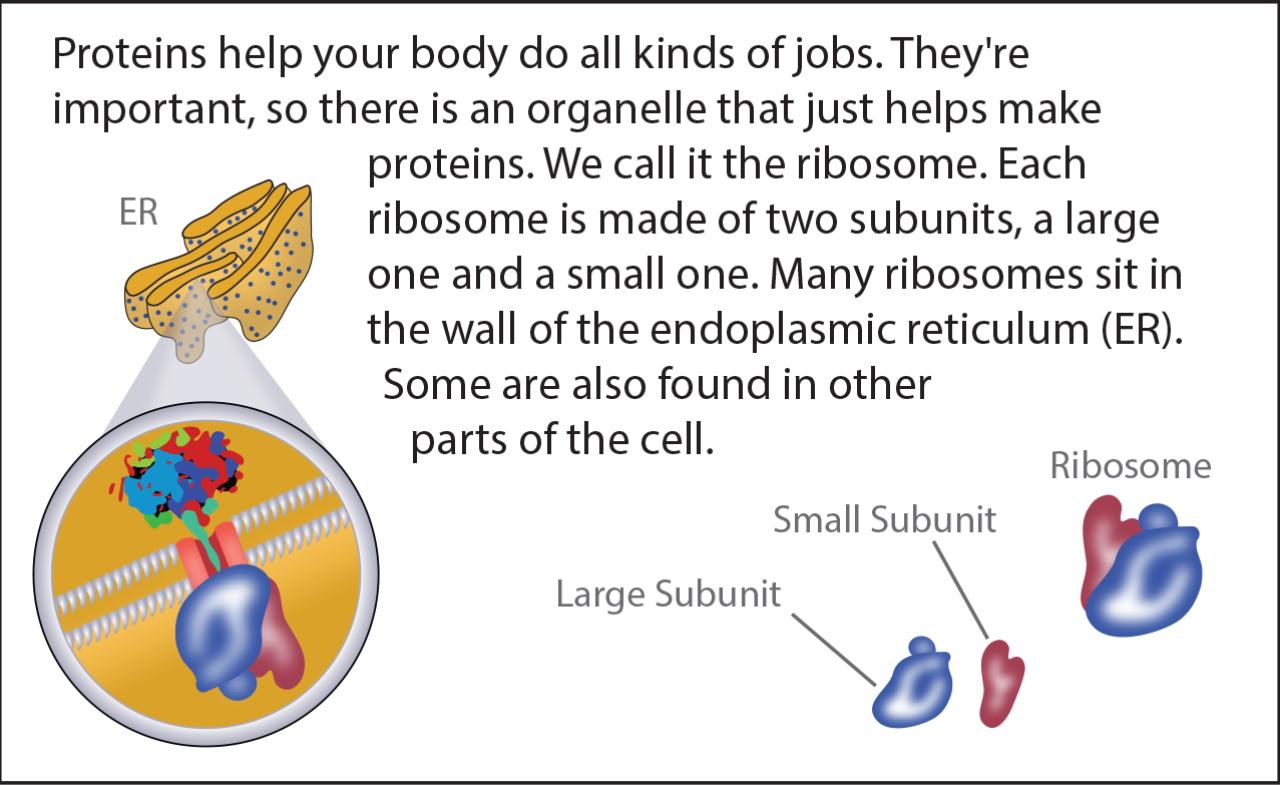 Proteins help your body do all kinds of jobs. They're important, so there is an organelle that just helps make proteins. We call it the ribosome. Each ribosome is made of two subunits, a large one and a small one. Many ribosomes sit in the wall of the endoplasmic reticulum (ER). Some are also found in other parts of the cell.

ER

Ribosome

Small Subunit

Large Subunit